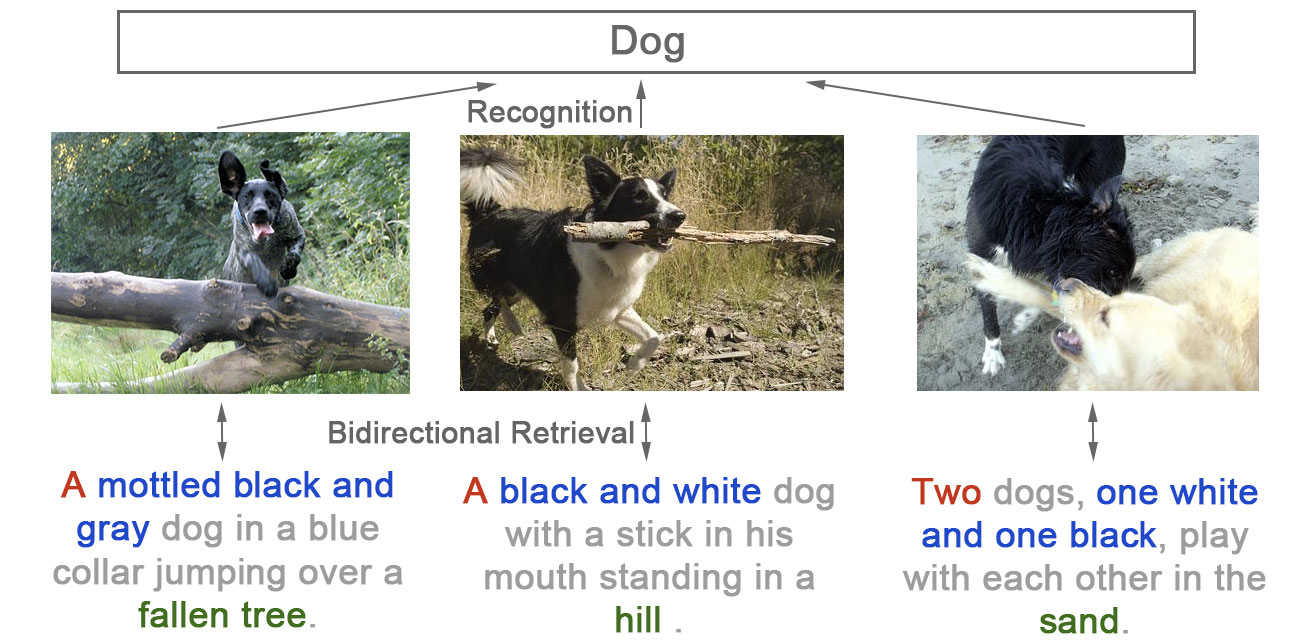 Dog

Recognition

Bidirectional Retrieval

A mottled black and gray dog in a blue collar jumping over a fallen tree.

A black and white dog with a stick in his mouth standing in a hill .

Two dogs, one white and one black, play with each other in the sand.